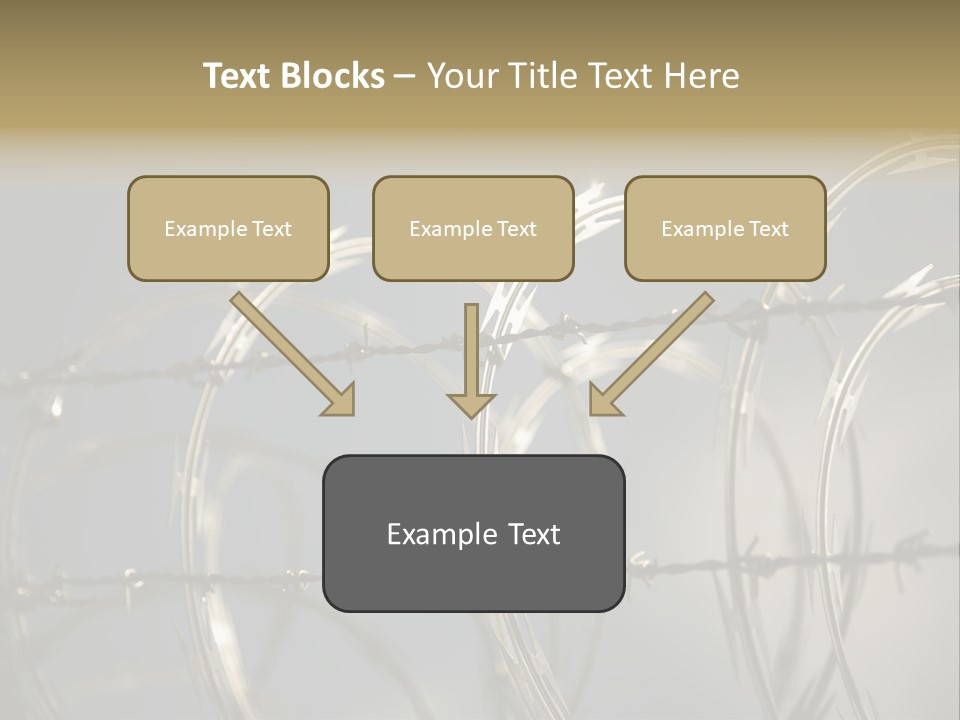 Text Blocks – Your Title Text Here

Example Text

Example Text

Example Text

Example Text